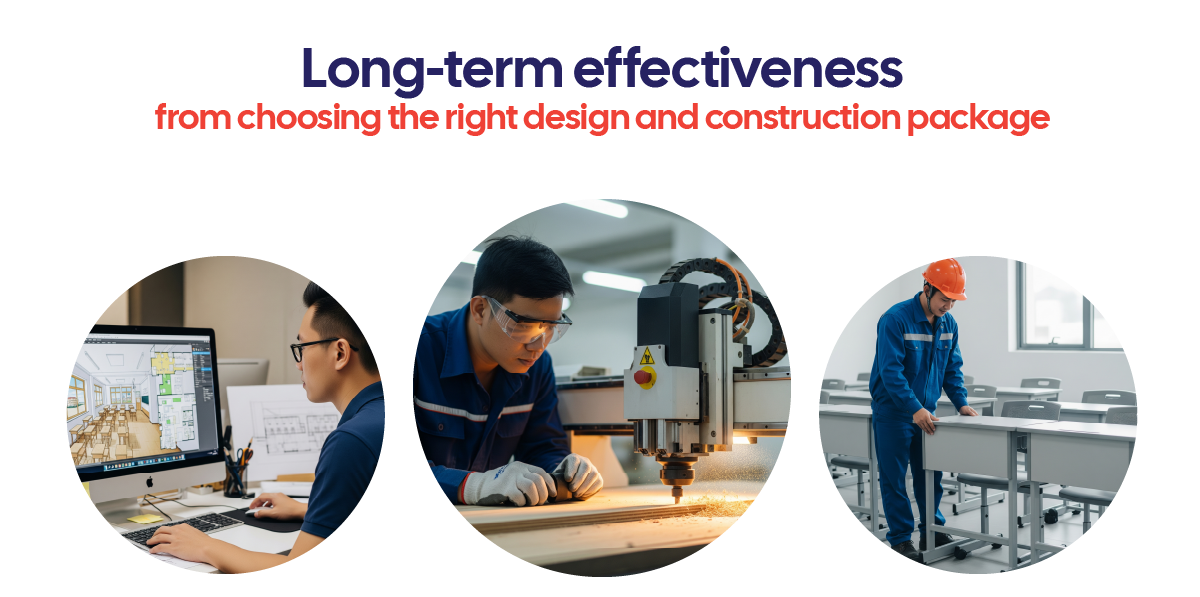 Long-term effectiveness
from choosing the right design and construction package